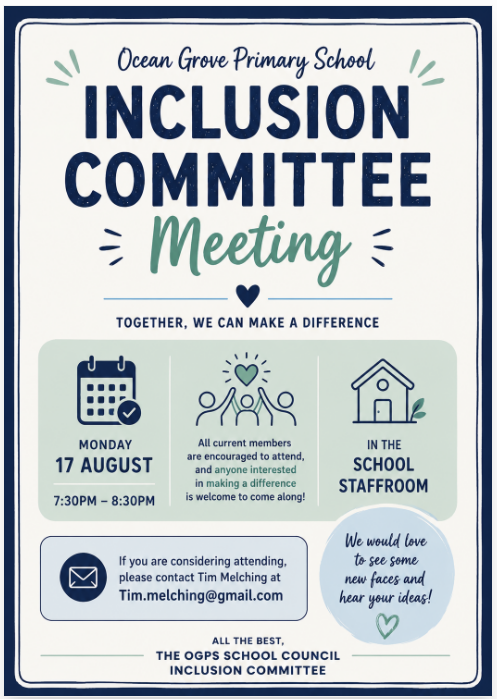 Ocean Grove Primary School

INCLUSION COMMITTEE

Meeting

TOGETHER, WE CAN MAKE A DIFFERENCE

MONDAY
17 AUGUST

7:30PM – 8:30PM

All current members are encouraged to attend, and anyone interested in making a difference is welcome to come along!

IN THE SCHOOL STAFFROOM

If you are considering attending, please contact Tim Melching at Tim.melching@gmail.com

We would love to see some new faces and hear your ideas!

ALL THE BEST,
THE OGPS SCHOOL COUNCIL INCLUSION COMMITTEE